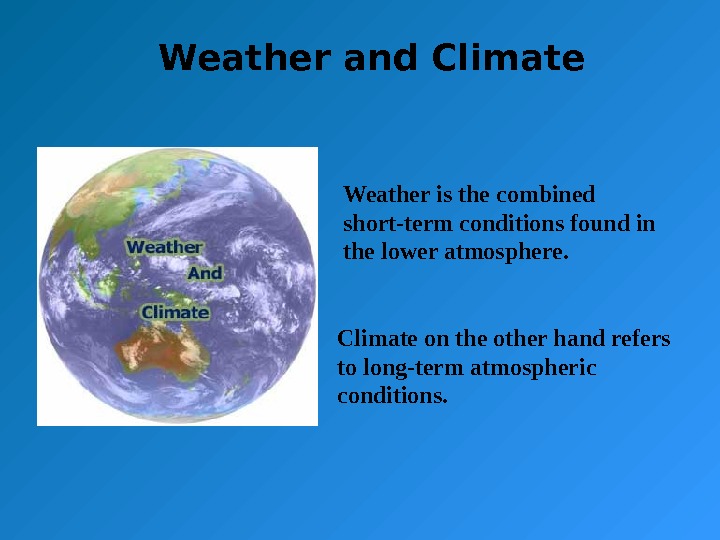 Weather and Climate

Weather

And

Climate

Weather is the combined short-term conditions found in the lower atmosphere.

Climate on the other hand refers to long-term atmospheric conditions.